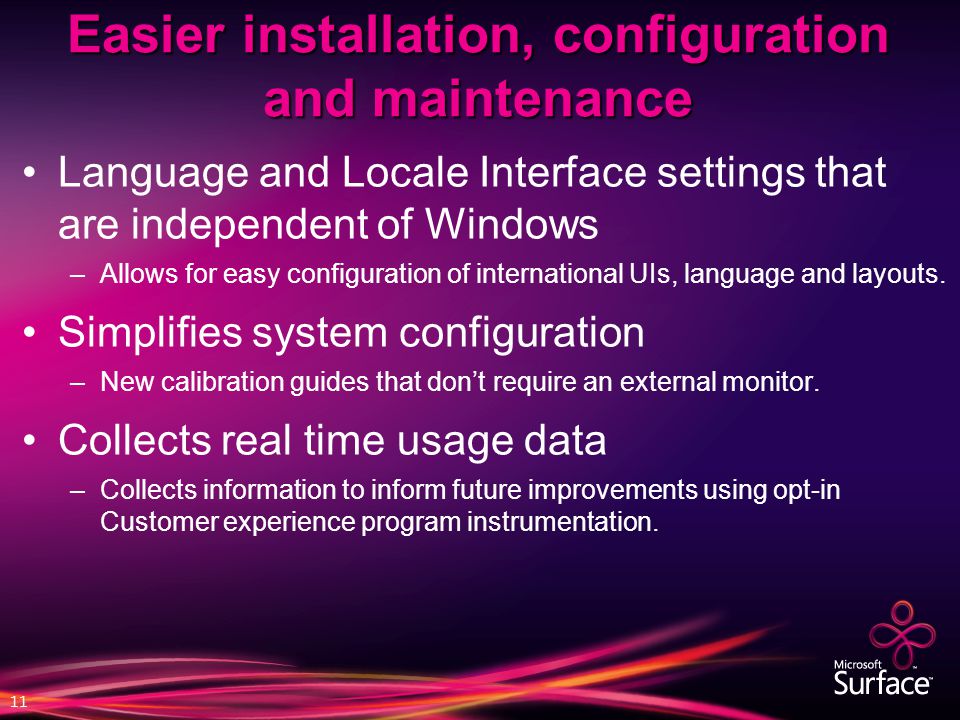 Easier installation, configuration and maintenance

• Language and Locale Interface settings that are independent of Windows

– Allows for easy configuration of international UIs, language and layouts.

• Simplifies system configuration

– New calibration guides that don't require an external monitor.

• Collects real time usage data

– Collects information to inform future improvements using opt-in Customer experience program instrumentation.

11

Microsoft Surface™